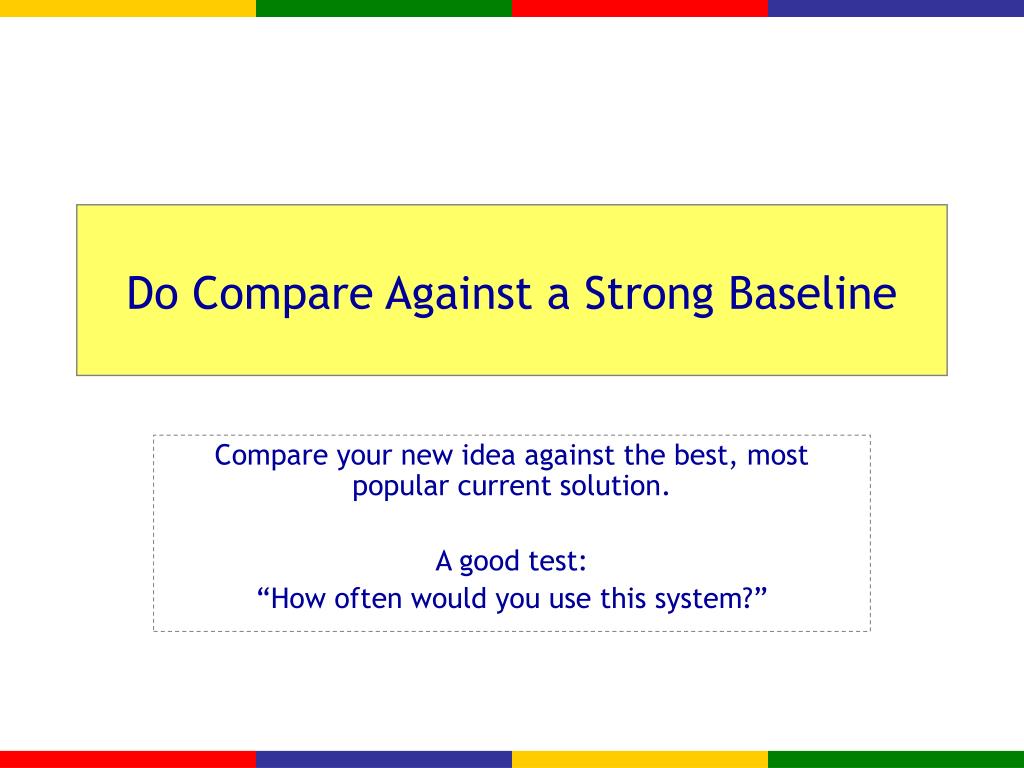 Do Compare Against a Strong Baseline

Compare your new idea against the best, most popular current solution.

A good test:
“How often would you use this system?”